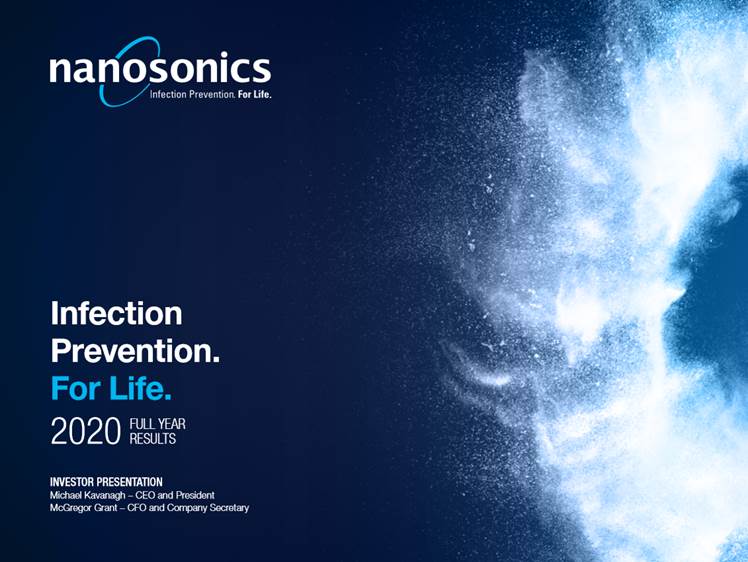 nanosonics
Infection Prevention. For Life.

Infection Prevention. For Life.

2020 FULL YEAR RESULTS

INVESTOR PRESENTATION
Michael Kavanagh – CEO and President
McGregor Grant – CFO and Company Secretary